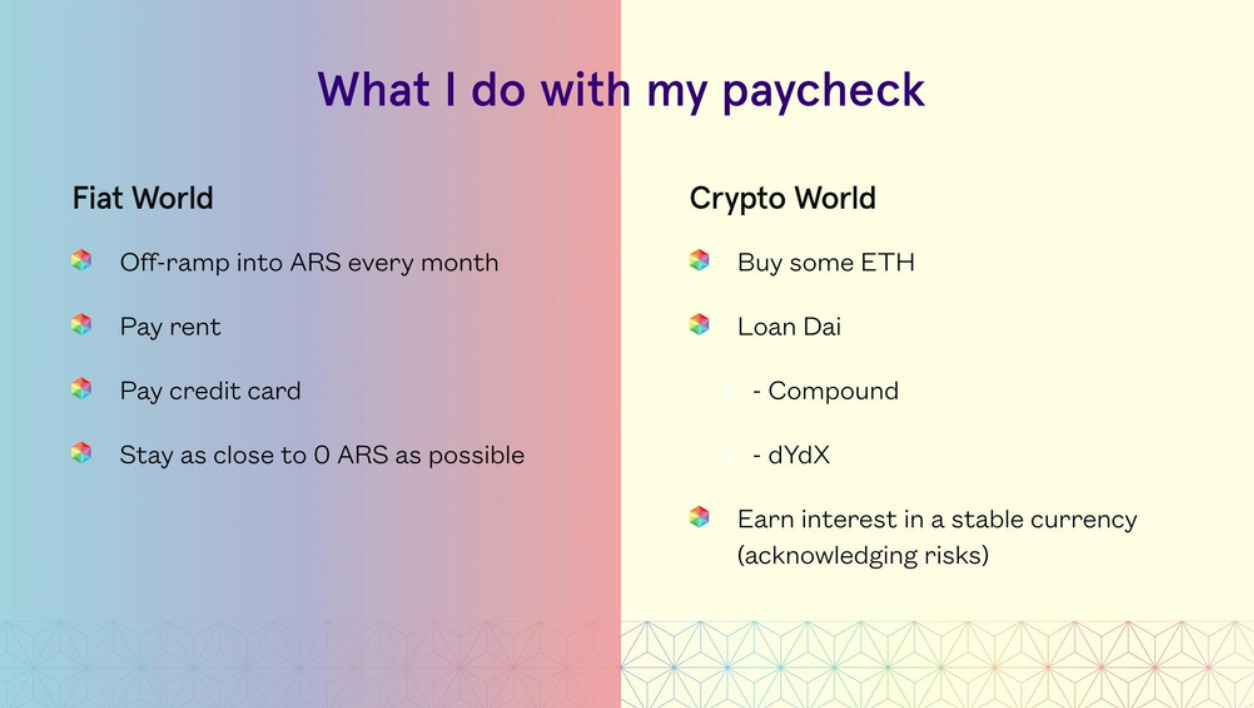 What I do with my paycheck

Fiat World

Off-ramp into ARS every month

Pay rent

Pay credit card

Stay as close to 0 ARS as possible

Crypto World

Buy some ETH

Loan Dai

- Compound

- dYdX

Earn interest in a stable currency (acknowledging risks)